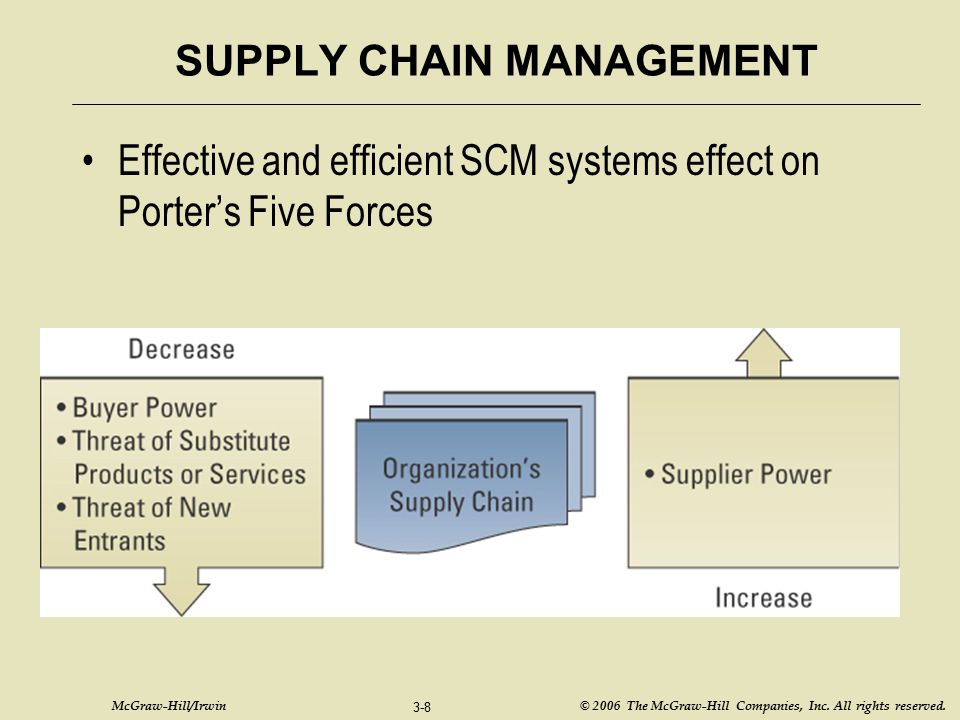 SUPPLY CHAIN MANAGEMENT

• Effective and efficient SCM systems effect on Porter's Five Forces

Decrease

• Buyer Power
• Threat of Substitute Products or Services
• Threat of New Entrants

Organization's Supply Chain

• Supplier Power

Increase

McGraw-Hill/Irwin

3-8

© 2006 The McGraw-Hill Companies, Inc. All rights reserved.